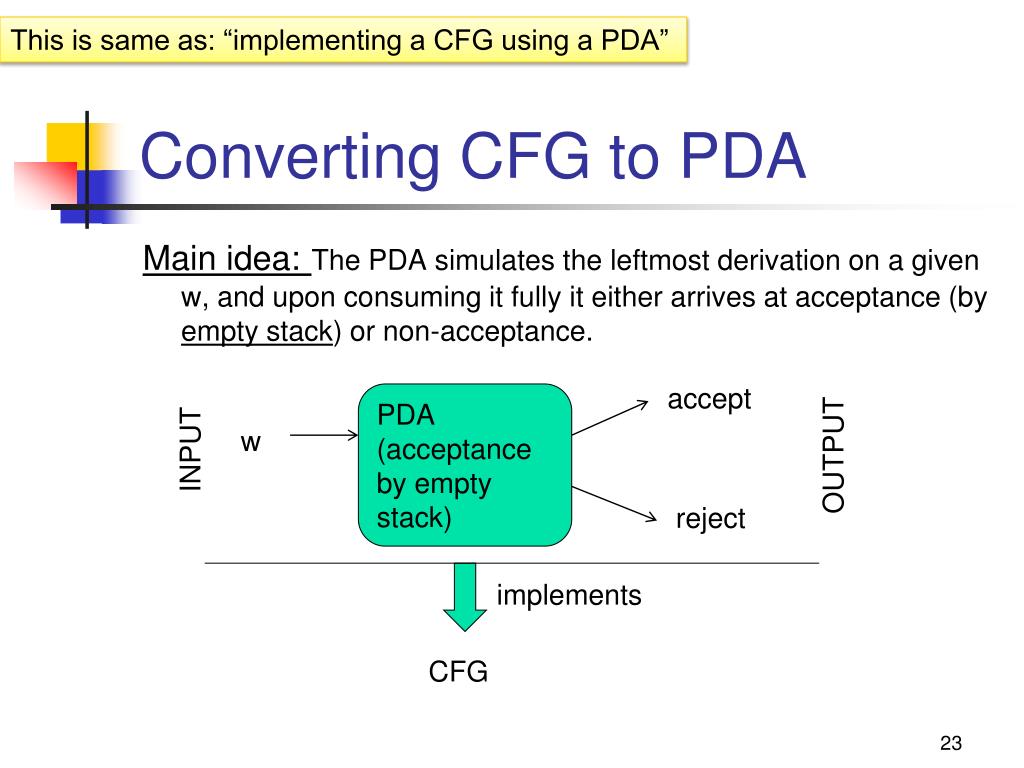 This is same as: “implementing a CFG using a PDA”

Converting CFG to PDA

Main idea: The PDA simulates the leftmost derivation on a given w, and upon consuming it fully it either arrives at acceptance (by empty stack) or non-acceptance.

INPUT

w

PDA (acceptance by empty stack)

accept

reject

OUTPUT

implements

CFG

23